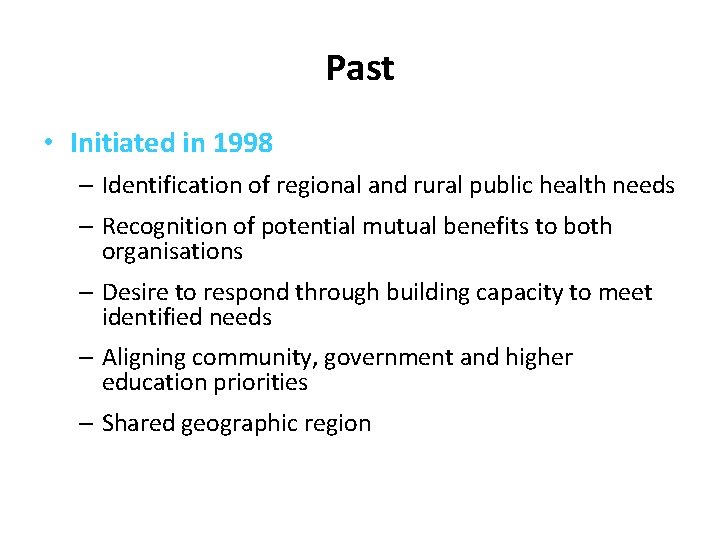 Past

• Initiated in 1998

– Identification of regional and rural public health needs

– Recognition of potential mutual benefits to both organisations

– Desire to respond through building capacity to meet identified needs

– Aligning community, government and higher education priorities

– Shared geographic region